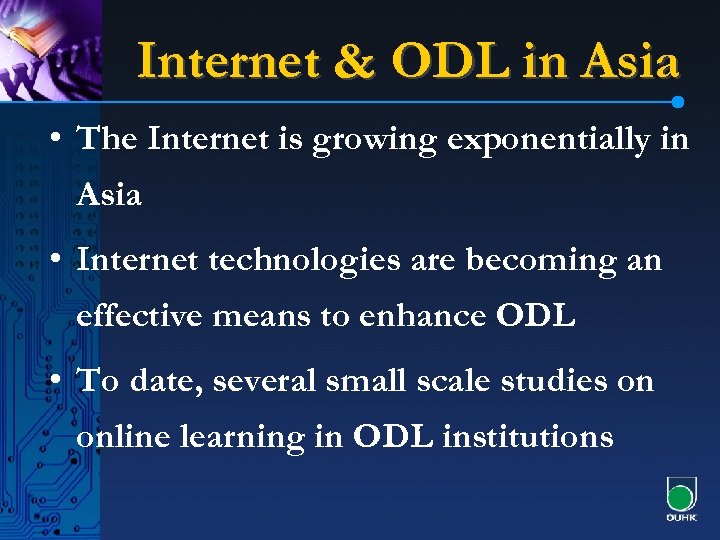 Internet & ODL in Asia

• The Internet is growing exponentially in Asia

• Internet technologies are becoming an effective means to enhance ODL

• To date, several small scale studies on online learning in ODL institutions

OUHK